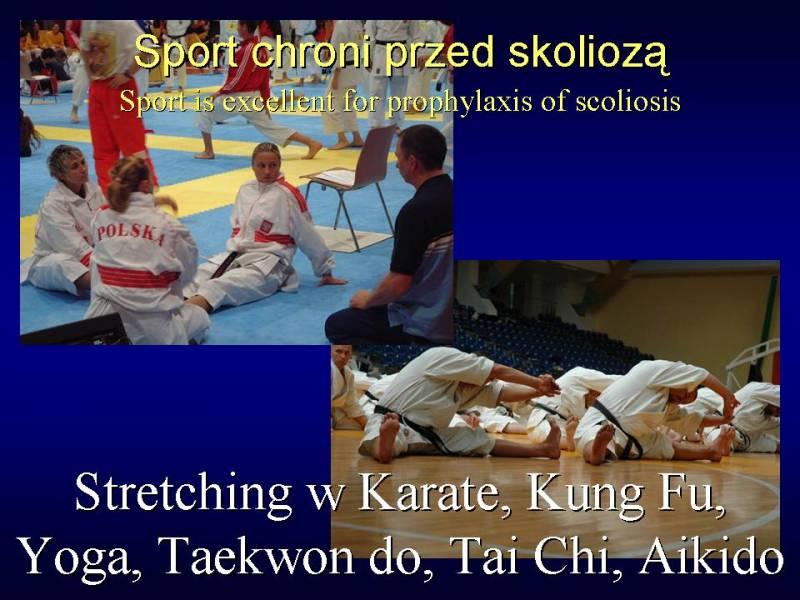 Sport chroni przed skoliozą
Sport is excellent for prophylaxis of scoliosis

POLSKA

Stretching w Karate, Kung Fu, Yoga, Taekwon do, Tai Chi, Aikido